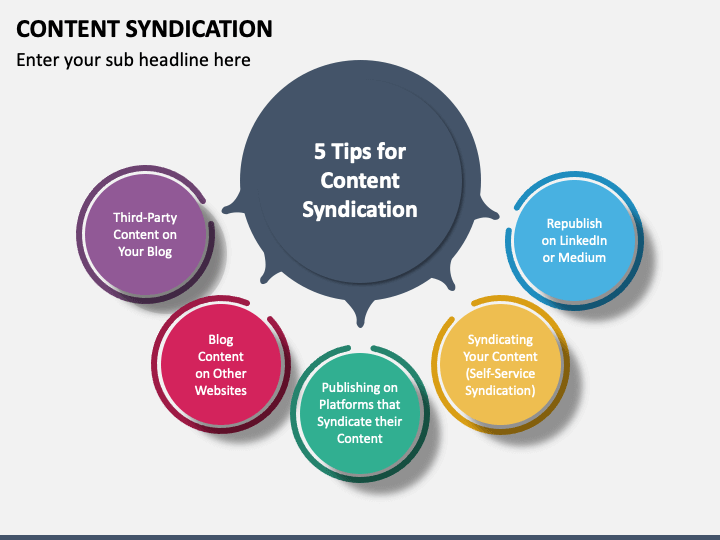 CONTENT SYNDICATION

Enter your sub headline here

5 Tips for Content Syndication

Third-Party Content on Your Blog

Blog Content on Other Websites

Publishing on Platforms that Syndicate their Content

Syndicating Your Content (Self-Service Syndication)

Republish on LinkedIn or Medium